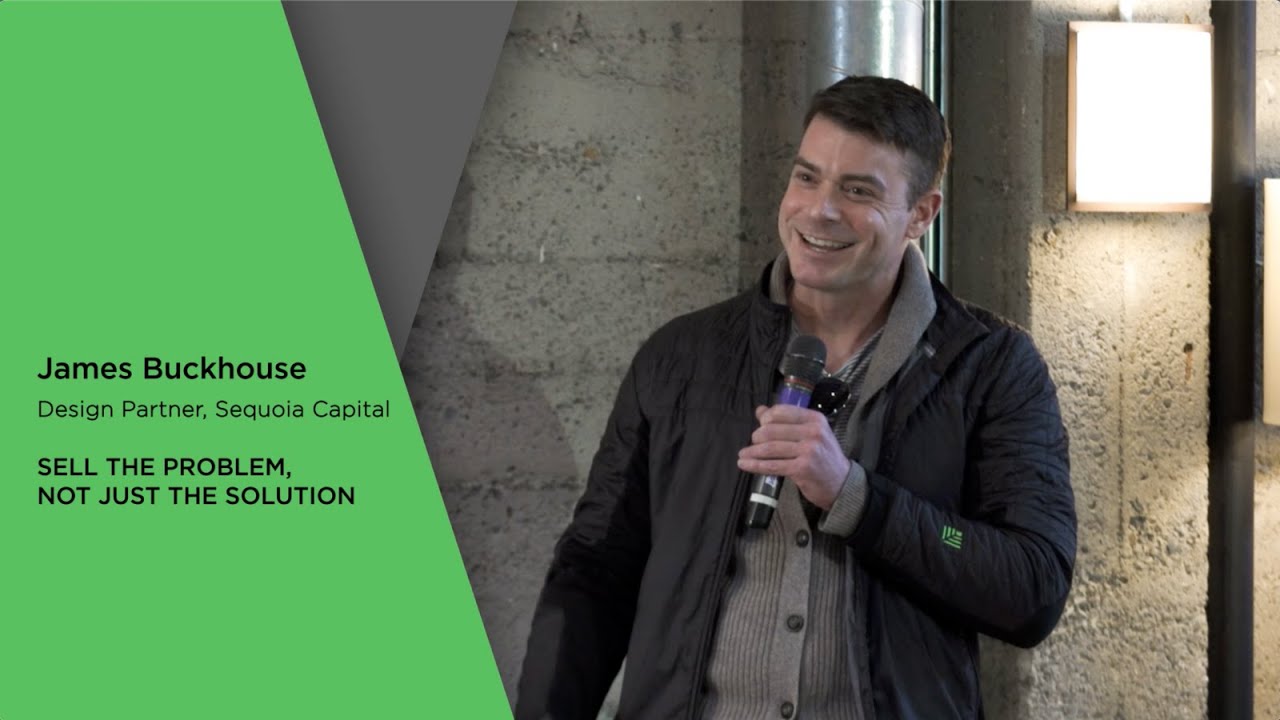 James Buckhouse

Design Partner, Sequoia Capital

SELL THE PROBLEM,
NOT JUST THE SOLUTION